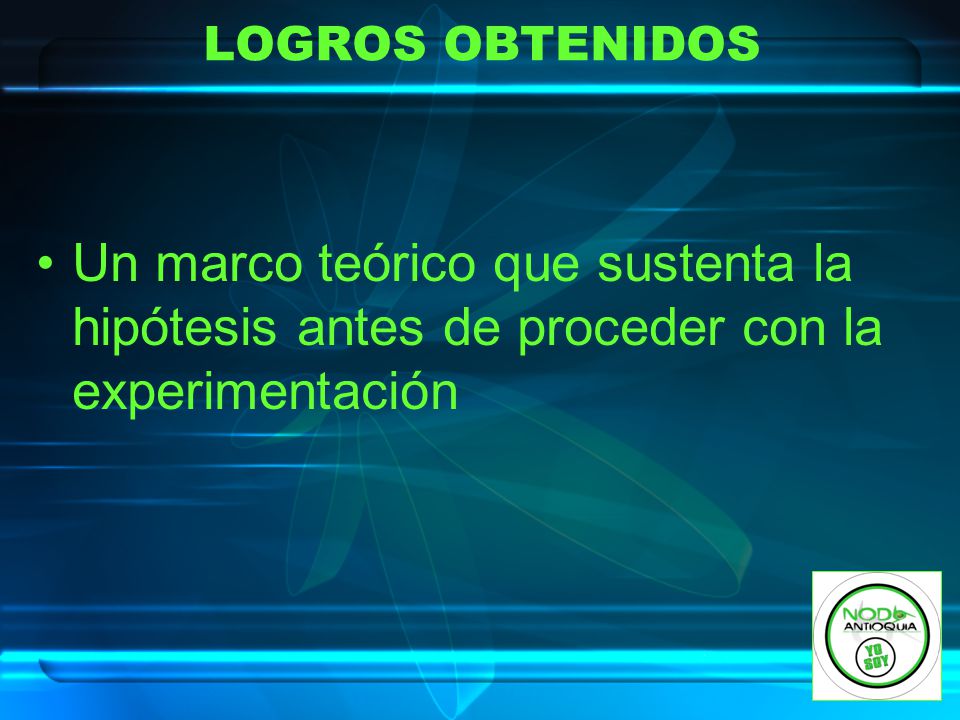 LOGROS OBTENIDOS

• Un marco teórico que sustenta la hipótesis antes de proceder con la experimentación

NODO
ANTIOQUIA
YO SOY